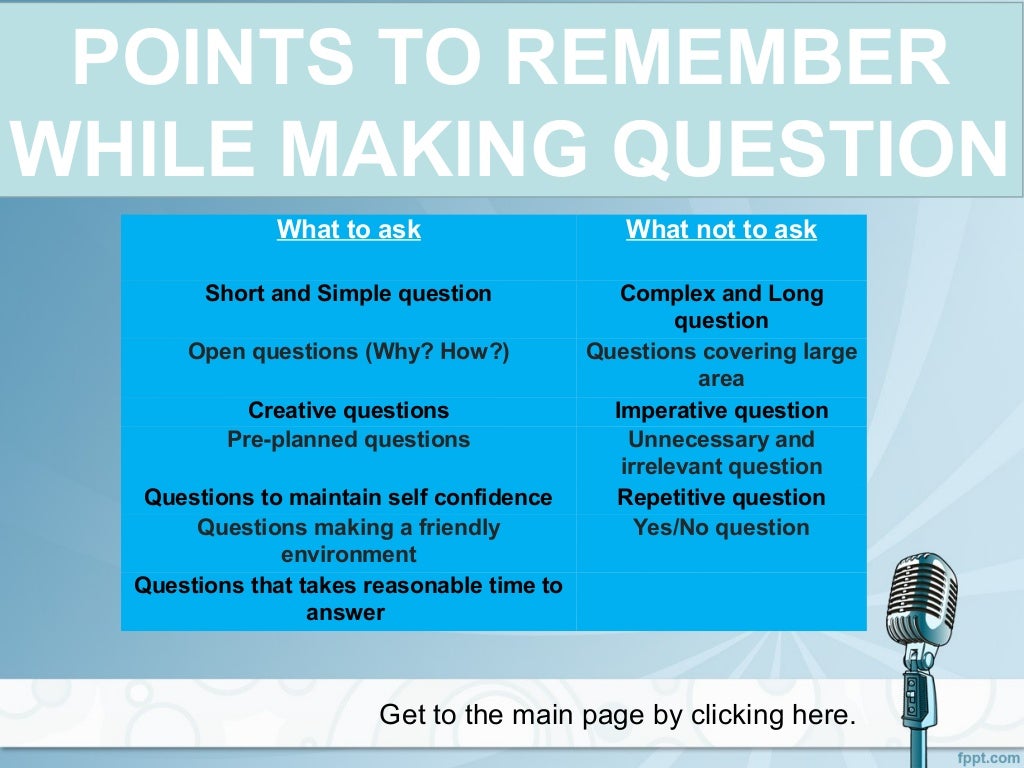 POINTS TO REMEMBER WHILE MAKING QUESTION

| What to ask | What not to ask |
|---|---|
| Short and Simple question | Complex and Long question |
| Open questions (Why? How?) | Questions covering large area |
| Creative questions | Imperative question |
| Pre-planned questions | Unnecessary and irrelevant question |
| Questions to maintain self confidence | Repetitive question |
| Questions making a friendly environment | Yes/No question |
| Questions that takes reasonable time to answer | |

Get to the main page by clicking here.

fppt.com